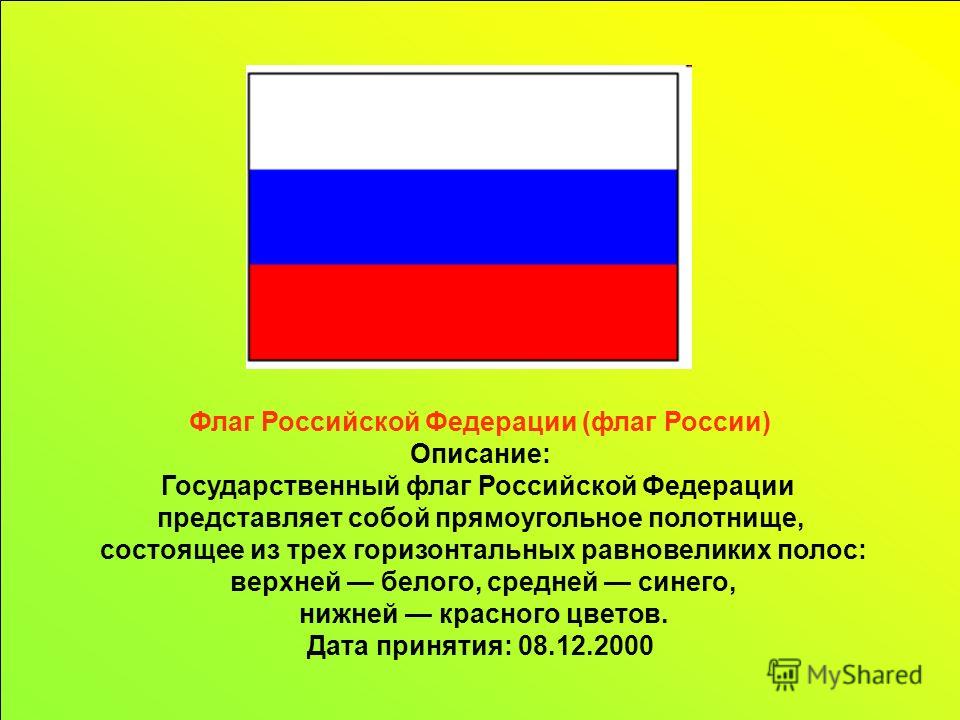 Флаг Российской Федерации (флаг России)
Описание:
Государственный флаг Российской Федерации представляет собой прямоугольное полотнище, состоящее из трех горизонтальных равновеликих полос: верхней — белого, средней — синего, нижней — красного цветов.
Дата принятия: 08.12.2000

MyShared